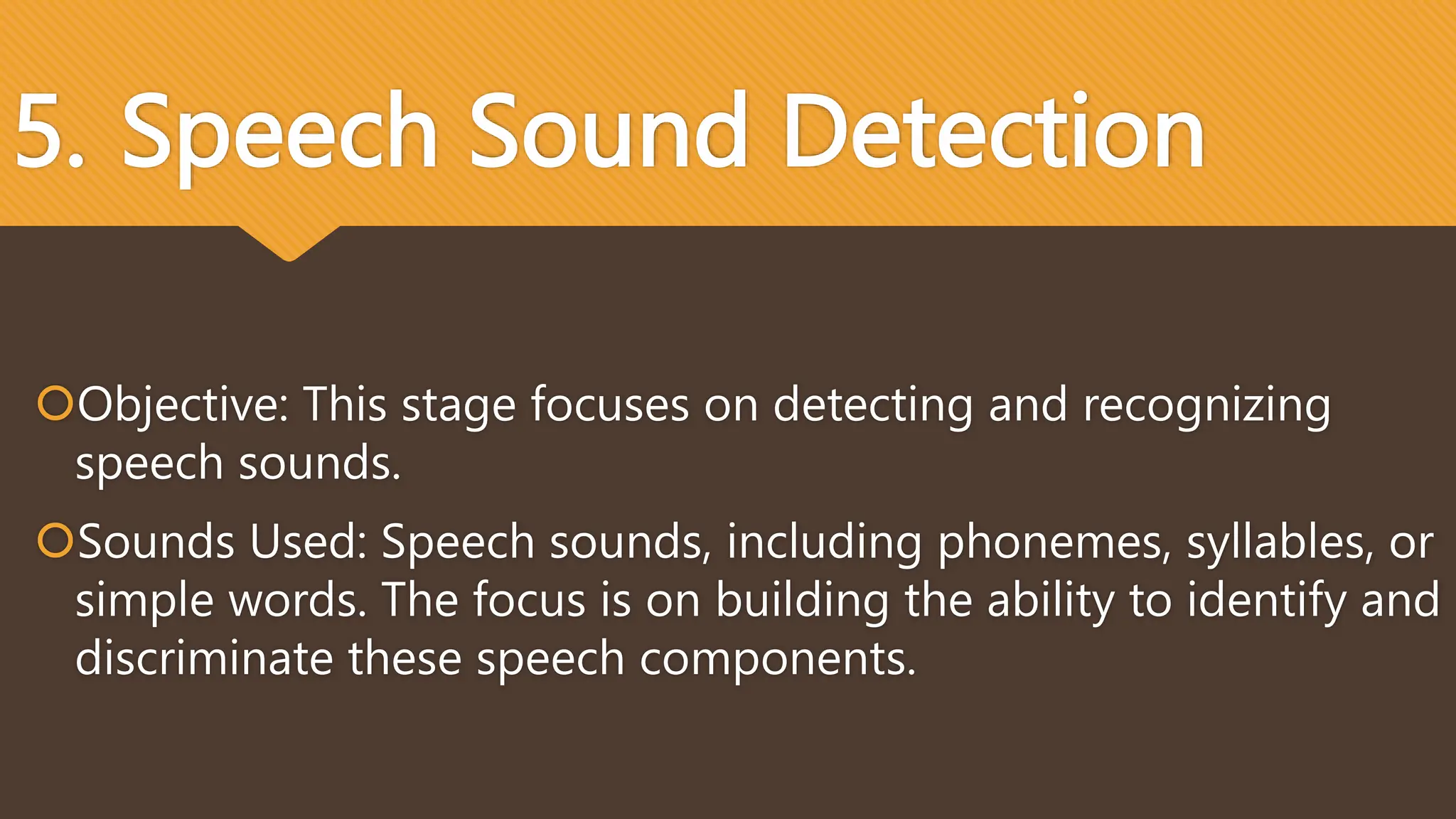 5. Speech Sound Detection

Objective: This stage focuses on detecting and recognizing speech sounds.

Sounds Used: Speech sounds, including phonemes, syllables, or simple words. The focus is on building the ability to identify and discriminate these speech components.